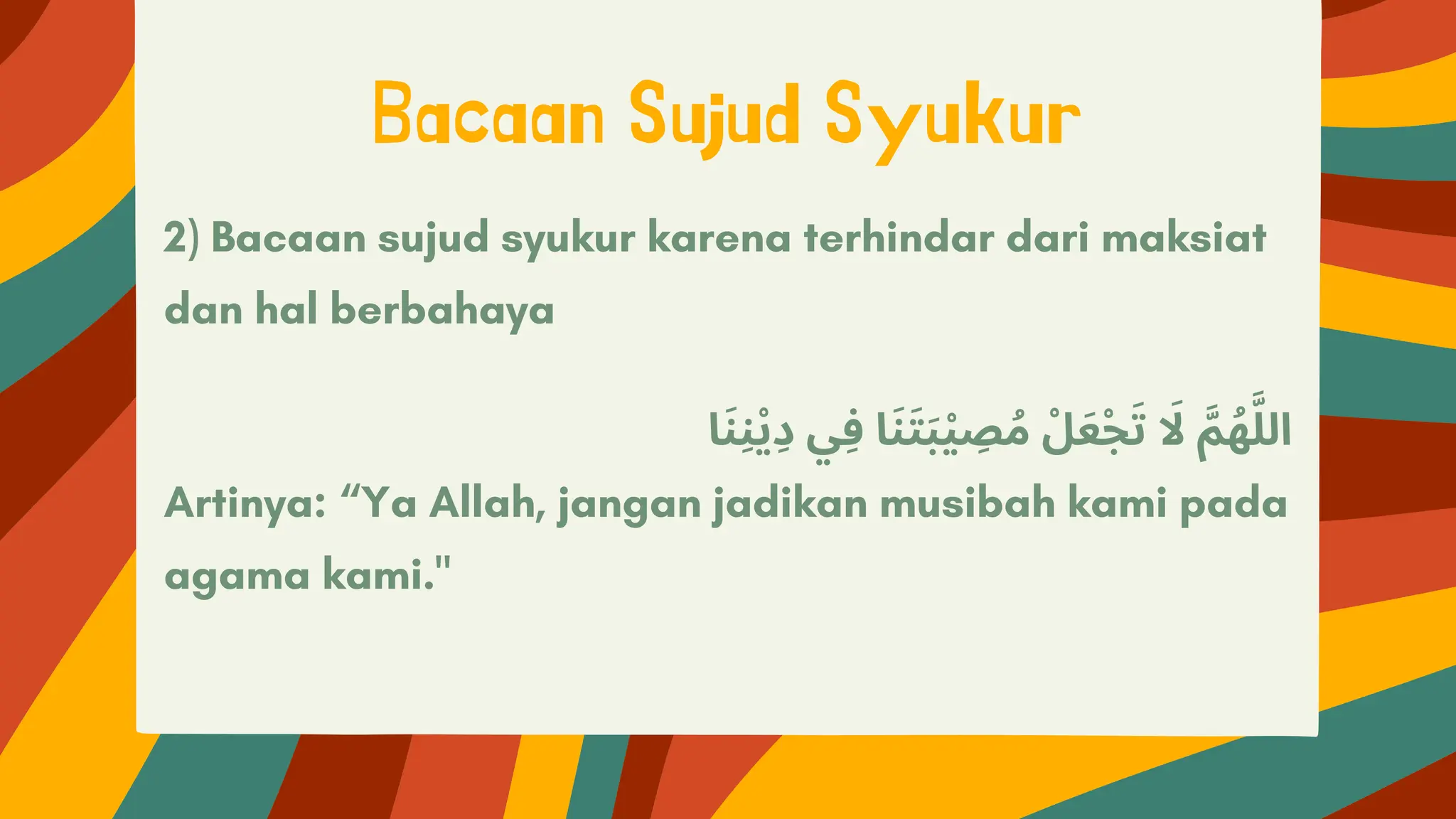 Bacaan Sujud Syukur

2) Bacaan sujud syukur karena terhindar dari maksiat dan hal berbahaya

اللَّهُمَّ لَا تَجْعَلْ مُصِيْبَتَنَا فِي دِيْنِنَا

Artinya: “Ya Allah, jangan jadikan musibah kami pada agama kami."